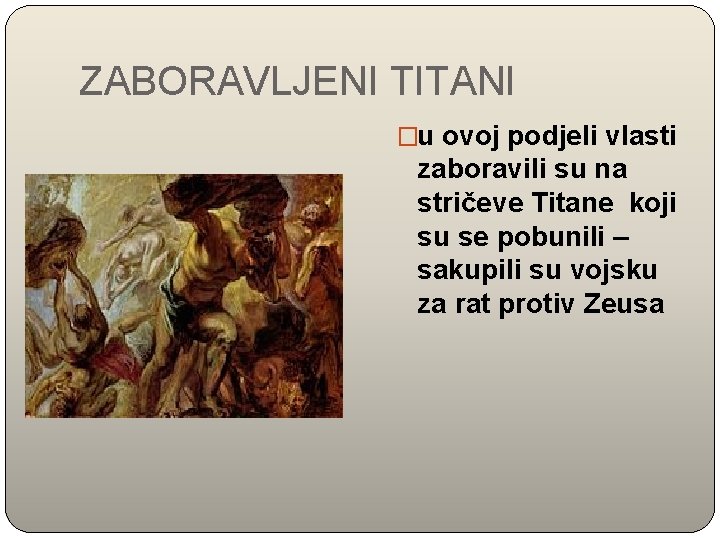 ZABORAVLJENI TITANI

u ovoj podjeli vlasti zaboravili su na stričeve Titane koji su se pobunili – sakupili su vojsku za rat protiv Zeusa